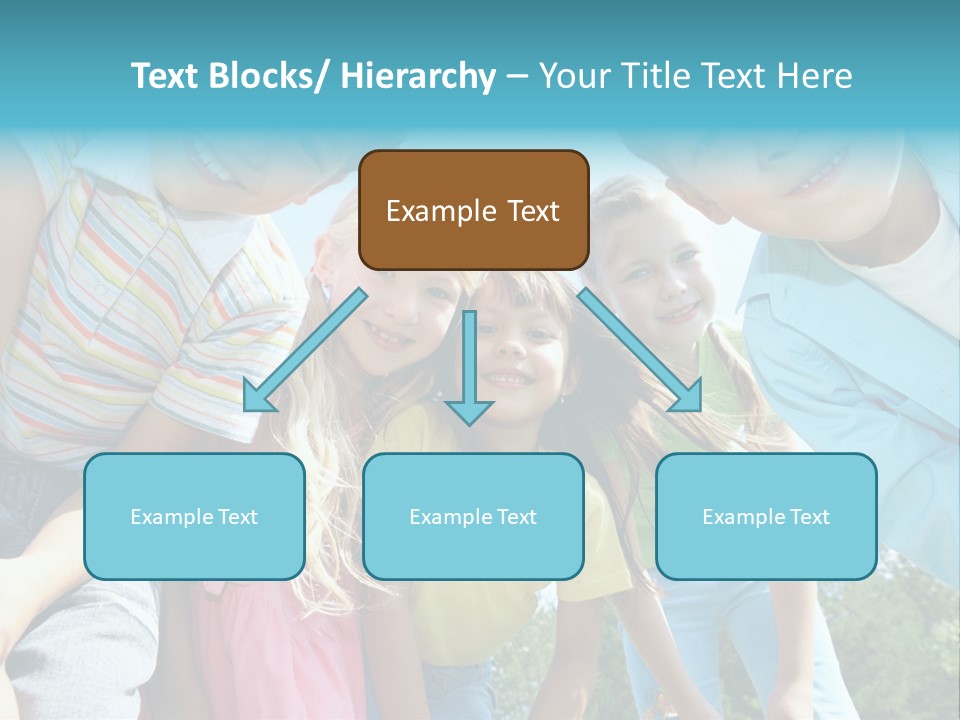 Text Blocks/ Hierarchy – Your Title Text Here

Example Text

Example Text

Example Text

Example Text